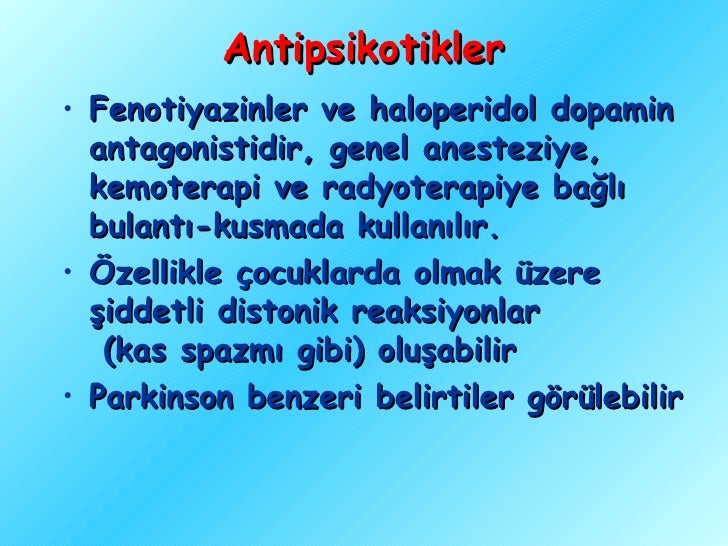 Antipsikotikler

• Fenotiyazinler ve haloperidol dopamin antagonistidir, genel anesteziye, kemoterapi ve radyoterapiye bağlı bulantı-kusmada kullanılır.

• Özellikle çocuklarda olmak üzere şiddetli distonik reaksiyonlar (kas spazmı gibi) oluşabilir

• Parkinson benzeri belirtiler görülebilir